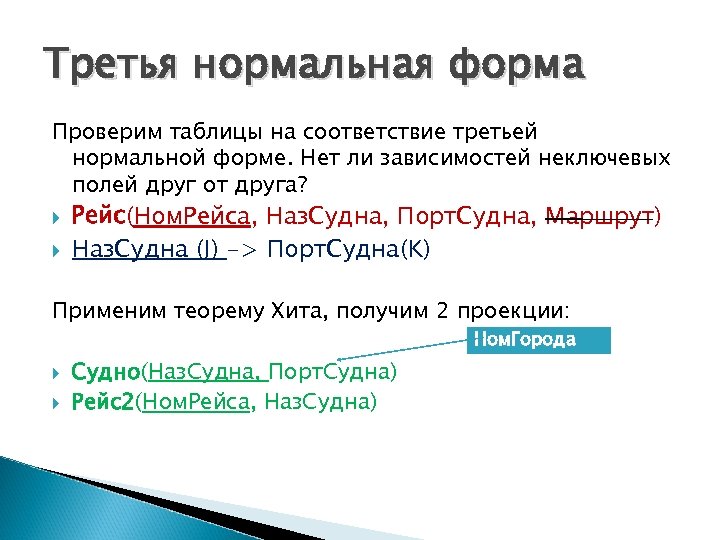 Третья нормальная форма

Проверим таблицы на соответствие третьей нормальной форме. Нет ли зависимостей неключевых полей друг от друга?

Рейс(НомРейса, НазСудна, ПортСудна, Маршрут)

НазСудна (J) -> ПортСудна(K)

Применим теорему Хита, получим 2 проекции:

НомГорода

Судно(НазСудна, ПортСудна)

Рейс2(НомРейса, НазСудна)